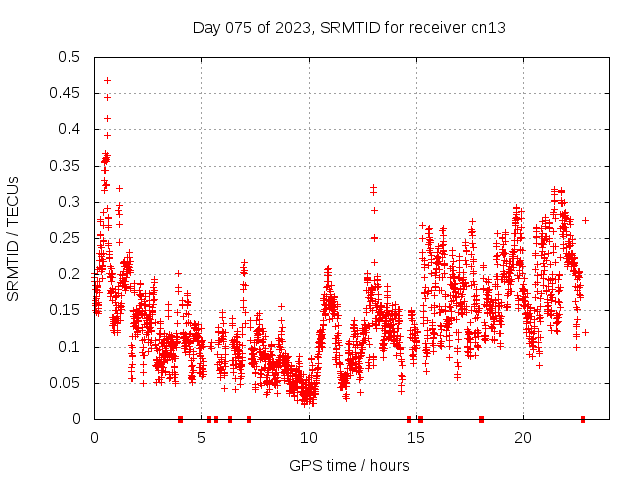 Day 075 of 2023, SRMTID for receiver cn13

SRMTID / TECUs

0.5
0.45
0.4
0.35
0.3
0.25
0.2
0.15
0.1
0.05
0

0
5
10
15
20

GPS time / hours